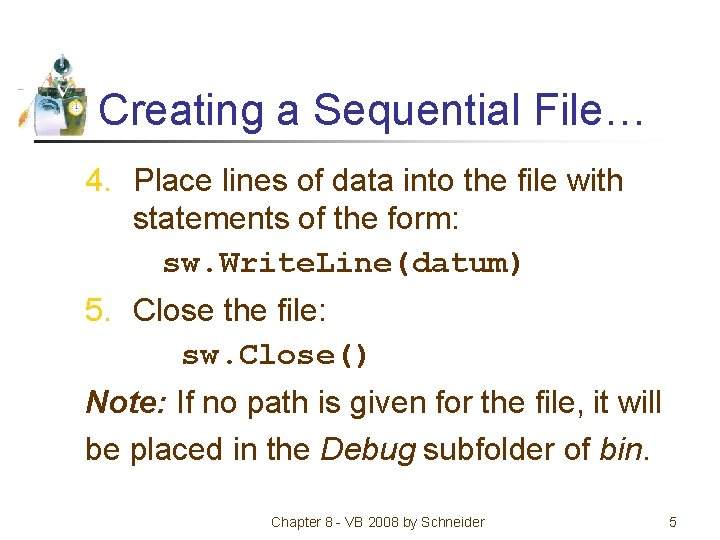 Creating a Sequential File…

4. Place lines of data into the file with statements of the form:

sw.WriteLine(datum)

5. Close the file:

sw.Close()

Note: If no path is given for the file, it will be placed in the Debug subfolder of bin.

Chapter 8 - VB 2008 by Schneider

5